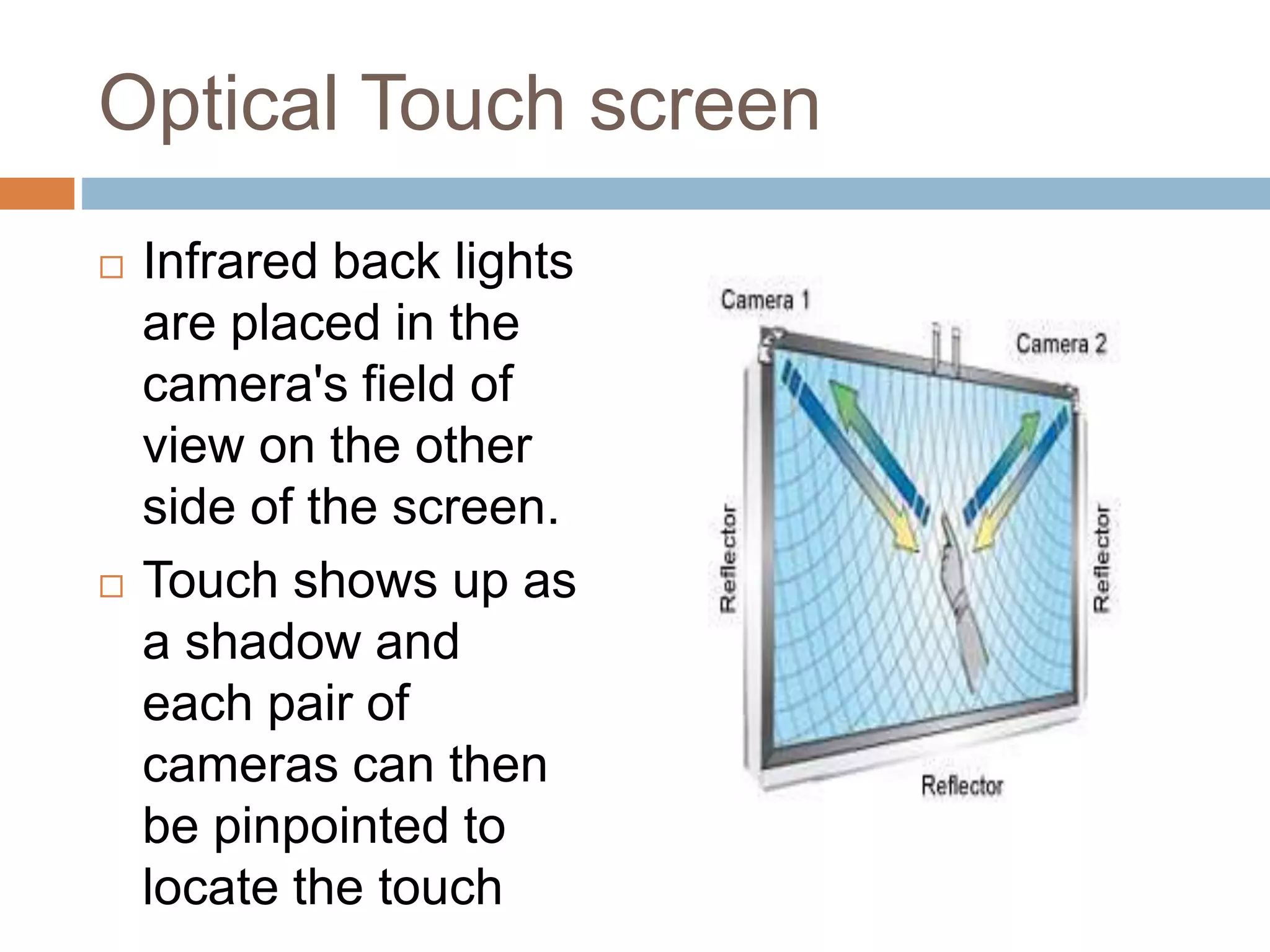 Optical Touch screen

□ Infrared back lights are placed in the camera's field of view on the other side of the screen.

□ Touch shows up as a shadow and each pair of cameras can then be pinpointed to locate the touch

Camera 1
Camera 2
Reflector
Reflector
Reflector